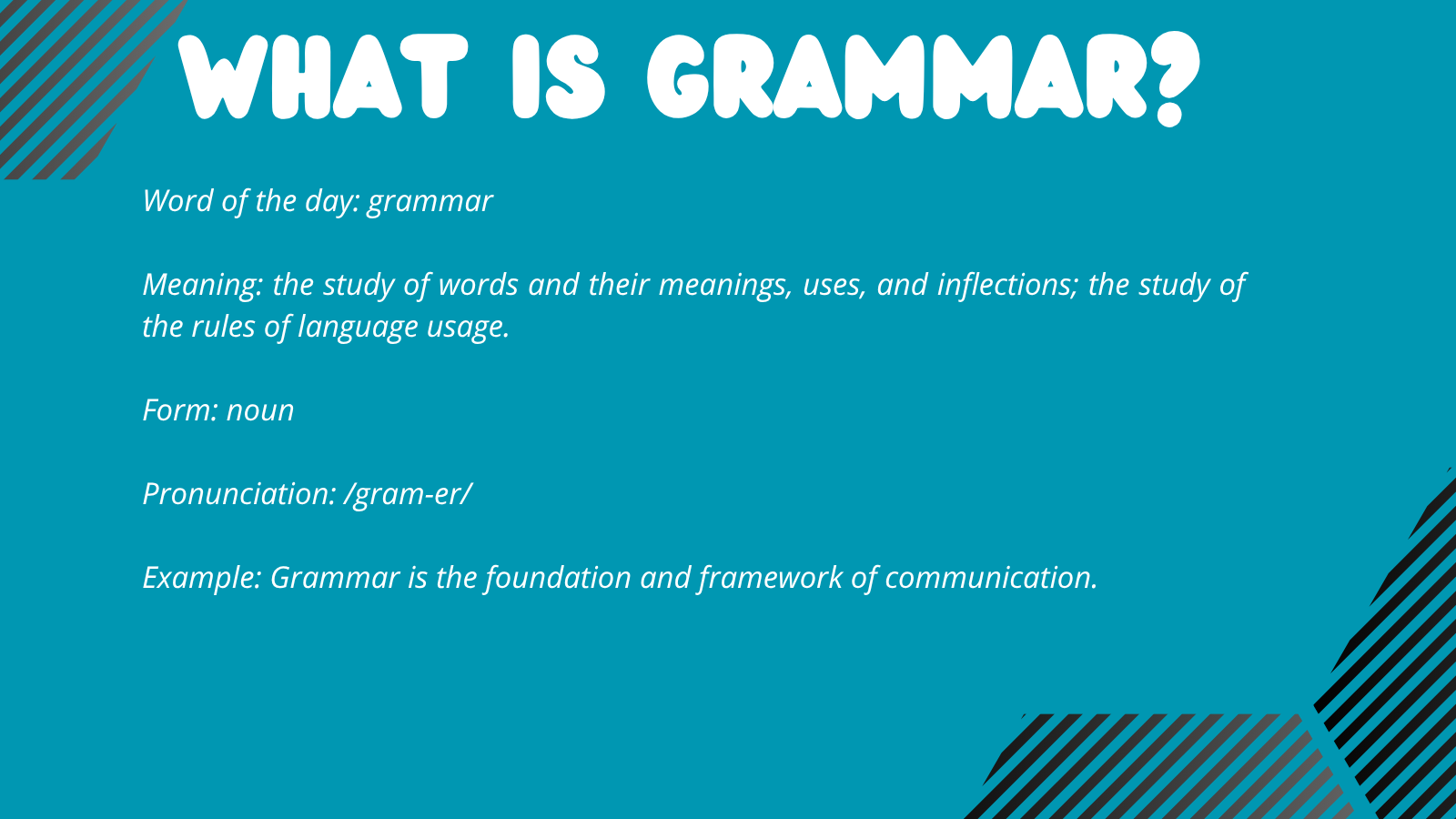 WHAT IS GRAMMAR?

Word of the day: grammar

Meaning: the study of words and their meanings, uses, and inflections; the study of the rules of language usage.

Form: noun

Pronunciation: /gram-er/

Example: Grammar is the foundation and framework of communication.